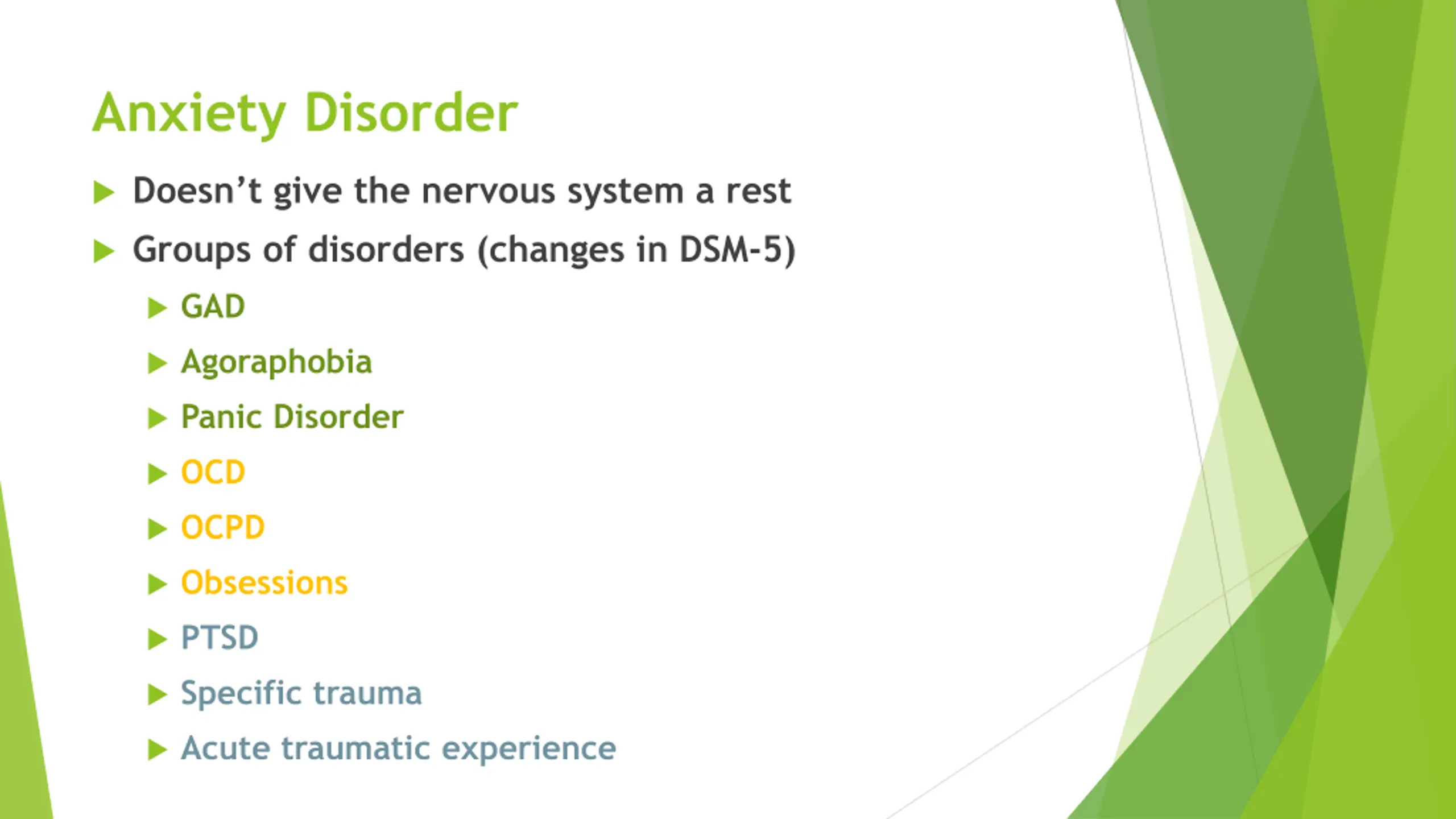 Anxiety Disorder

Doesn’t give the nervous system a rest

Groups of disorders (changes in DSM-5)

GAD

Agoraphobia

Panic Disorder

OCD

OCPD

Obsessions

PTSD

Specific trauma

Acute traumatic experience